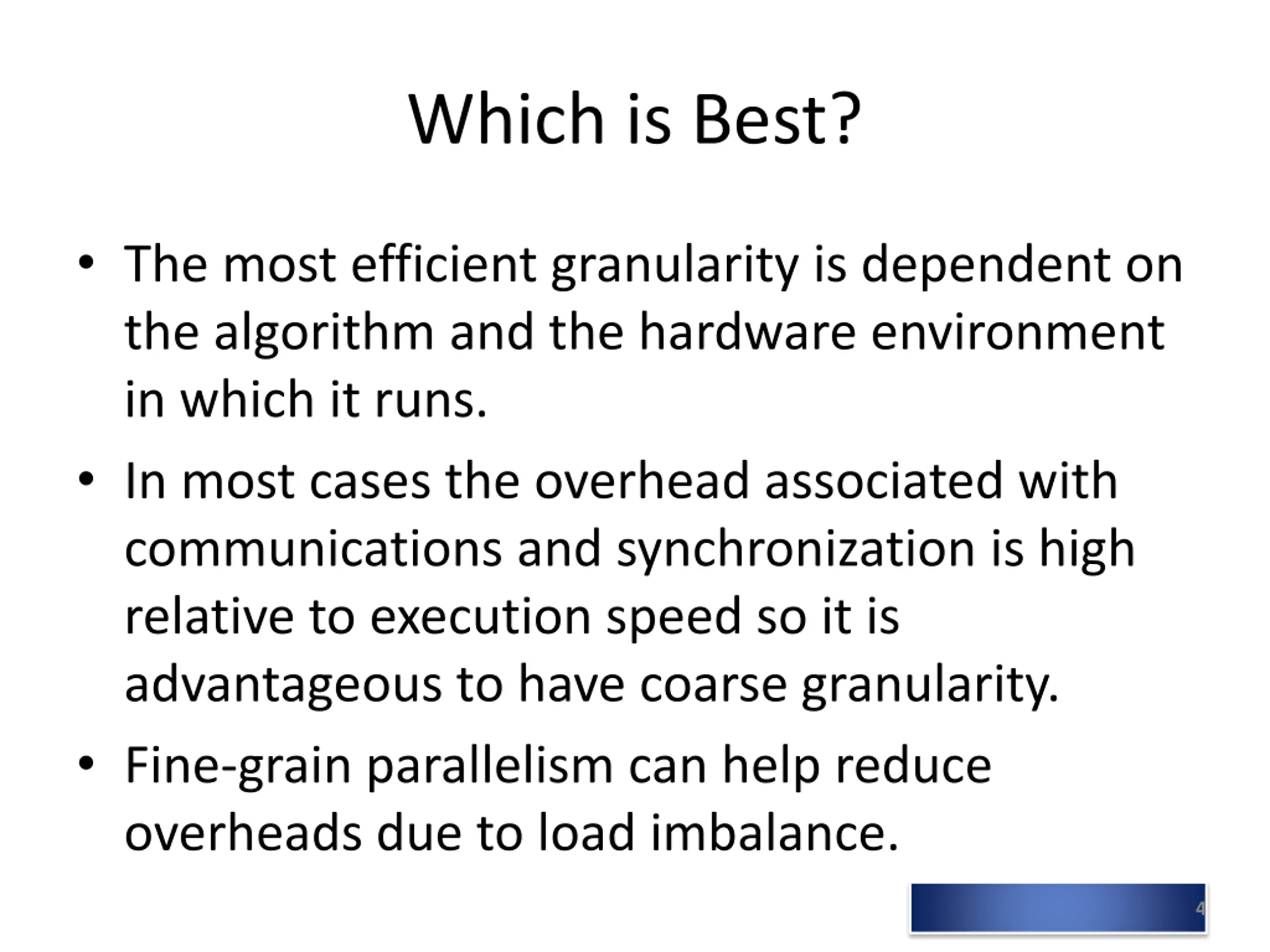 Which is Best?

• The most efficient granularity is dependent on the algorithm and the hardware environment in which it runs.

• In most cases the overhead associated with communications and synchronization is high relative to execution speed so it is advantageous to have coarse granularity.

• Fine-grain parallelism can help reduce overheads due to load imbalance.

4